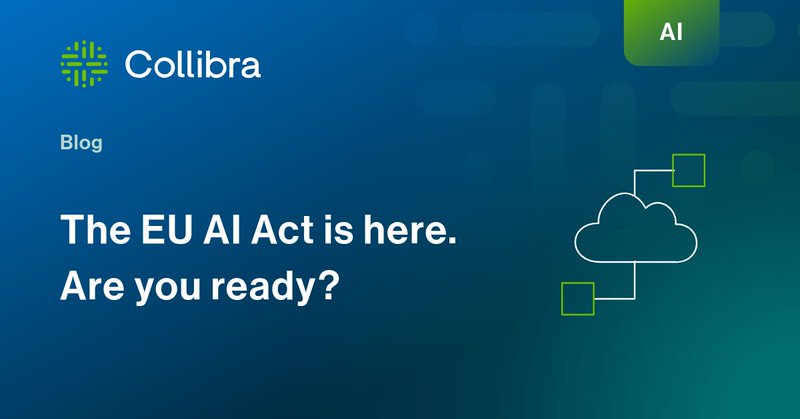 Collibra

AI

Blog

The EU AI Act is here.
Are you ready?